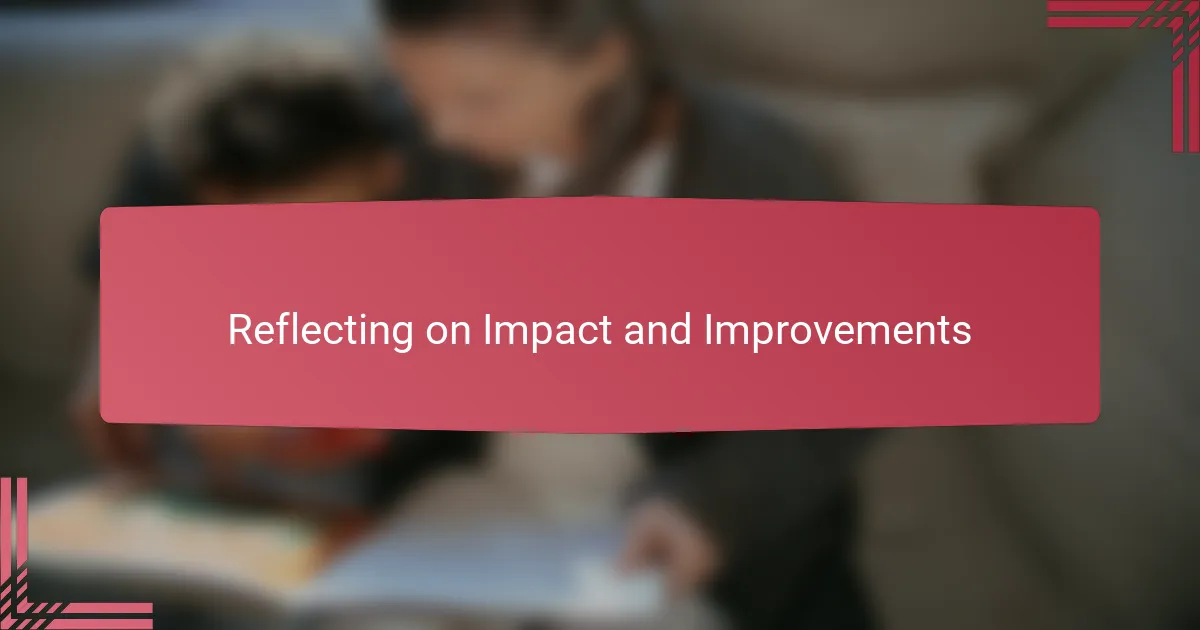 Reflecting on Impact and Improvements